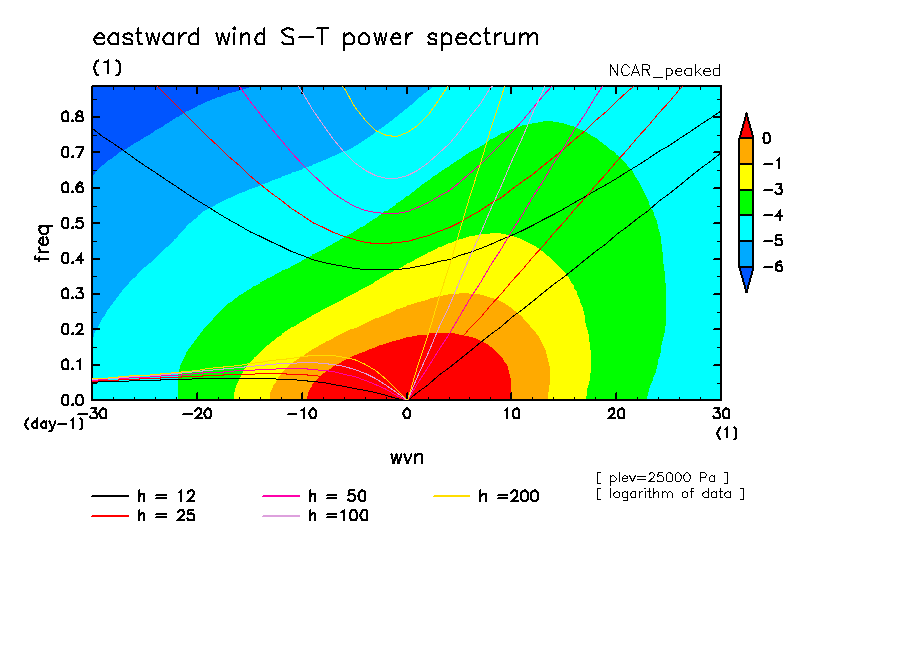 eastward wind S−T power spectrum

(1)

NCAR_peaked

freq

0.8
0.7
0.6
0.5
0.4
0.3
0.2
0.1
0.0

(day-1)

−30 −20 −10 0 10 20 30

(1)

wvn

0
−1
−3
−4
−5
−6

[ plev=25000 Pa ]
[ logarithm of data ]

h = 12
h = 25
h = 50
h =100
h =200